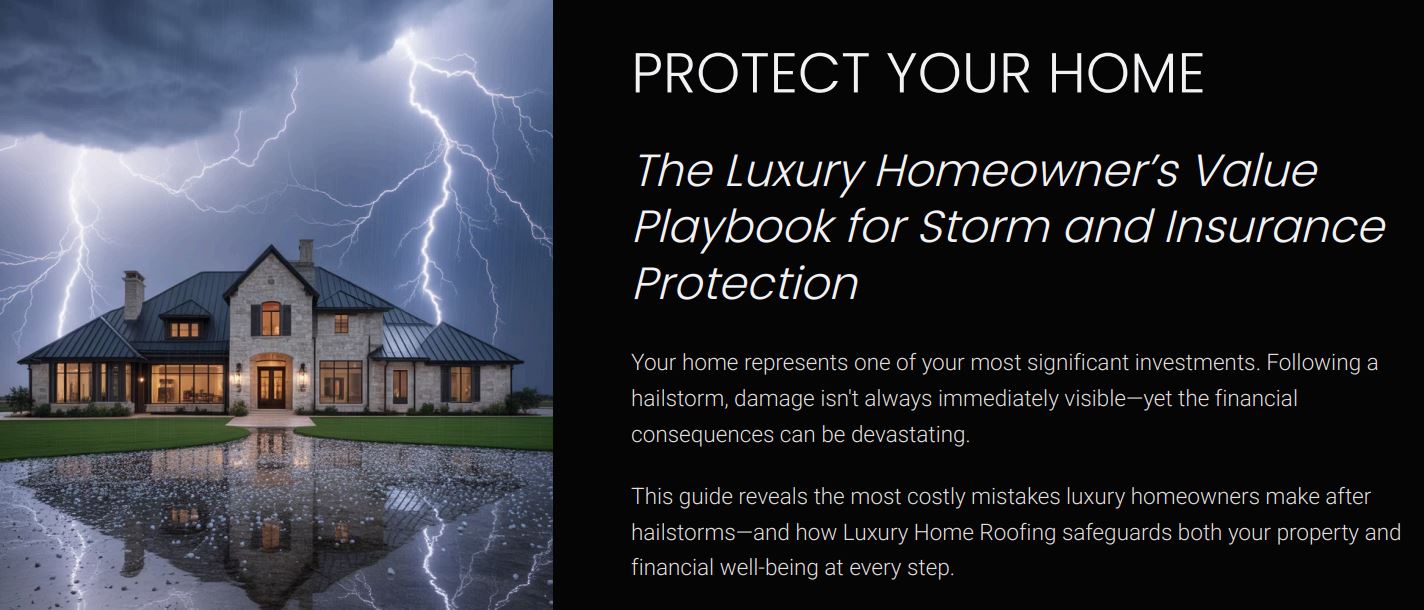 PROTECT YOUR HOME

The Luxury Homeowner's Value Playbook for Storm and Insurance Protection

Your home represents one of your most significant investments. Following a hailstorm, damage isn't always immediately visible—yet the financial consequences can be devastating.

This guide reveals the most costly mistakes luxury homeowners make after hailstorms—and how Luxury Home Roofing safeguards both your property and financial well-being at every step.